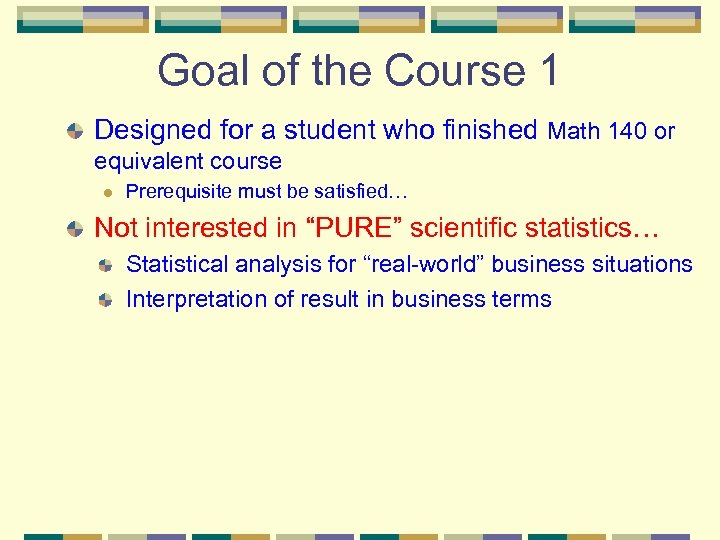 Goal of the Course 1

Designed for a student who finished Math 140 or equivalent course

Prerequisite must be satisfied…

Not interested in “PURE” scientific statistics…

Statistical analysis for “real-world” business situations

Interpretation of result in business terms